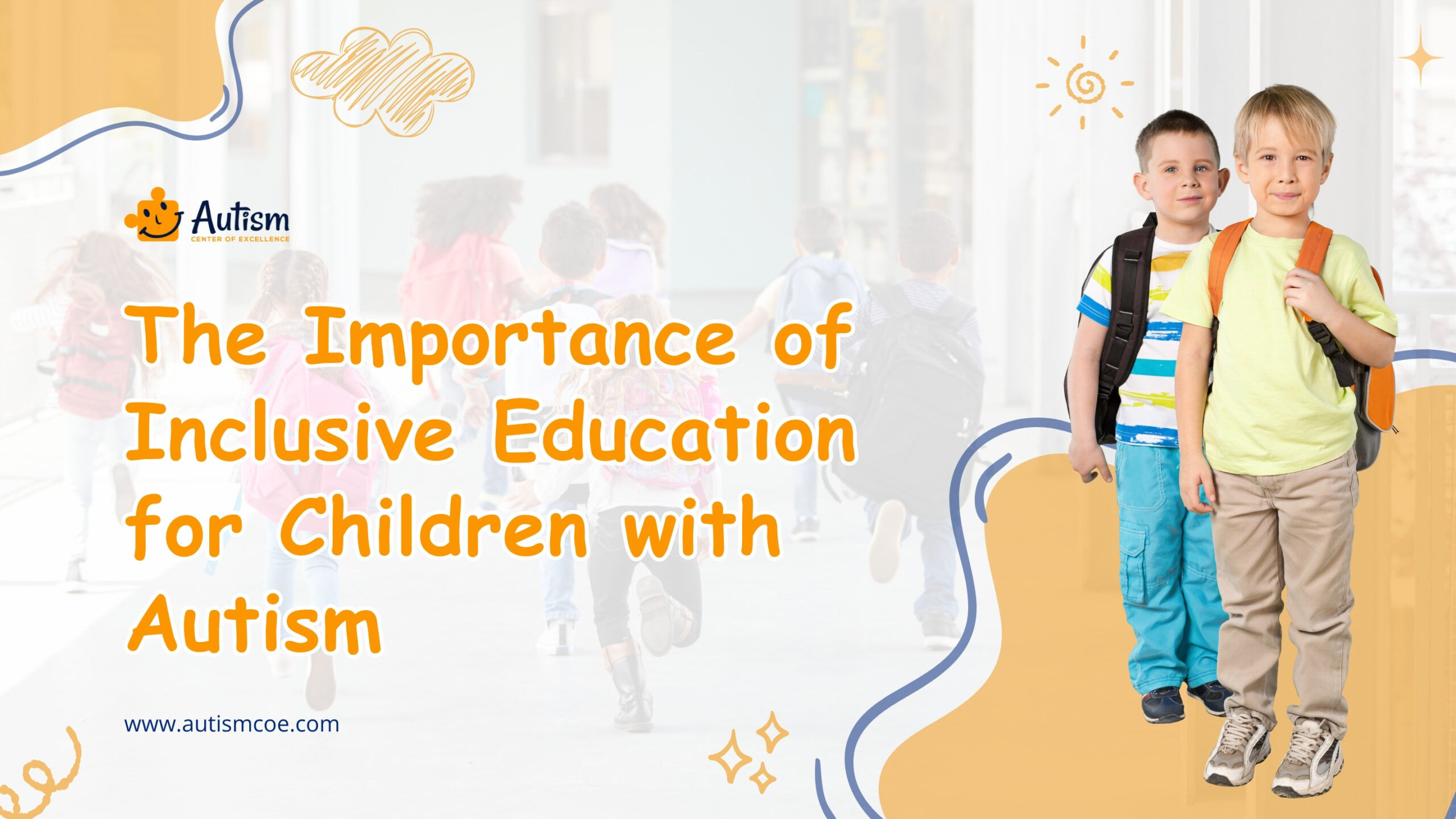 Autism
CENTER OF EXCELLENCE

The Importance of Inclusive Education for Children with Autism

www.autismcoe.com